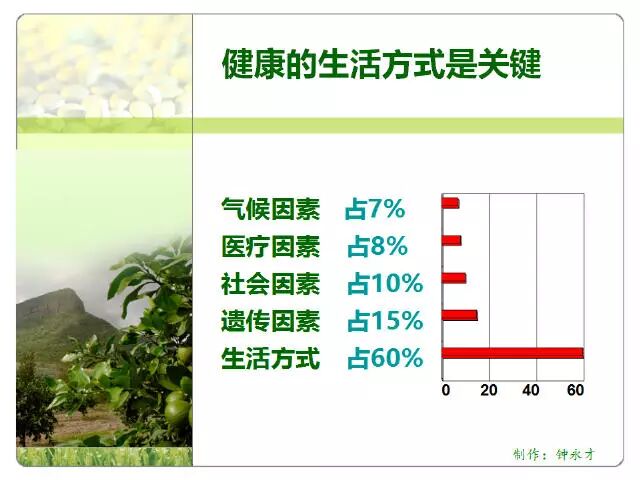 健康的生活方式是关键

气候因素 占7%
医疗因素 占8%
社会因素 占10%
遗传因素 占15%
生活方式 占60%

0 20 40 60

制作：钟永才